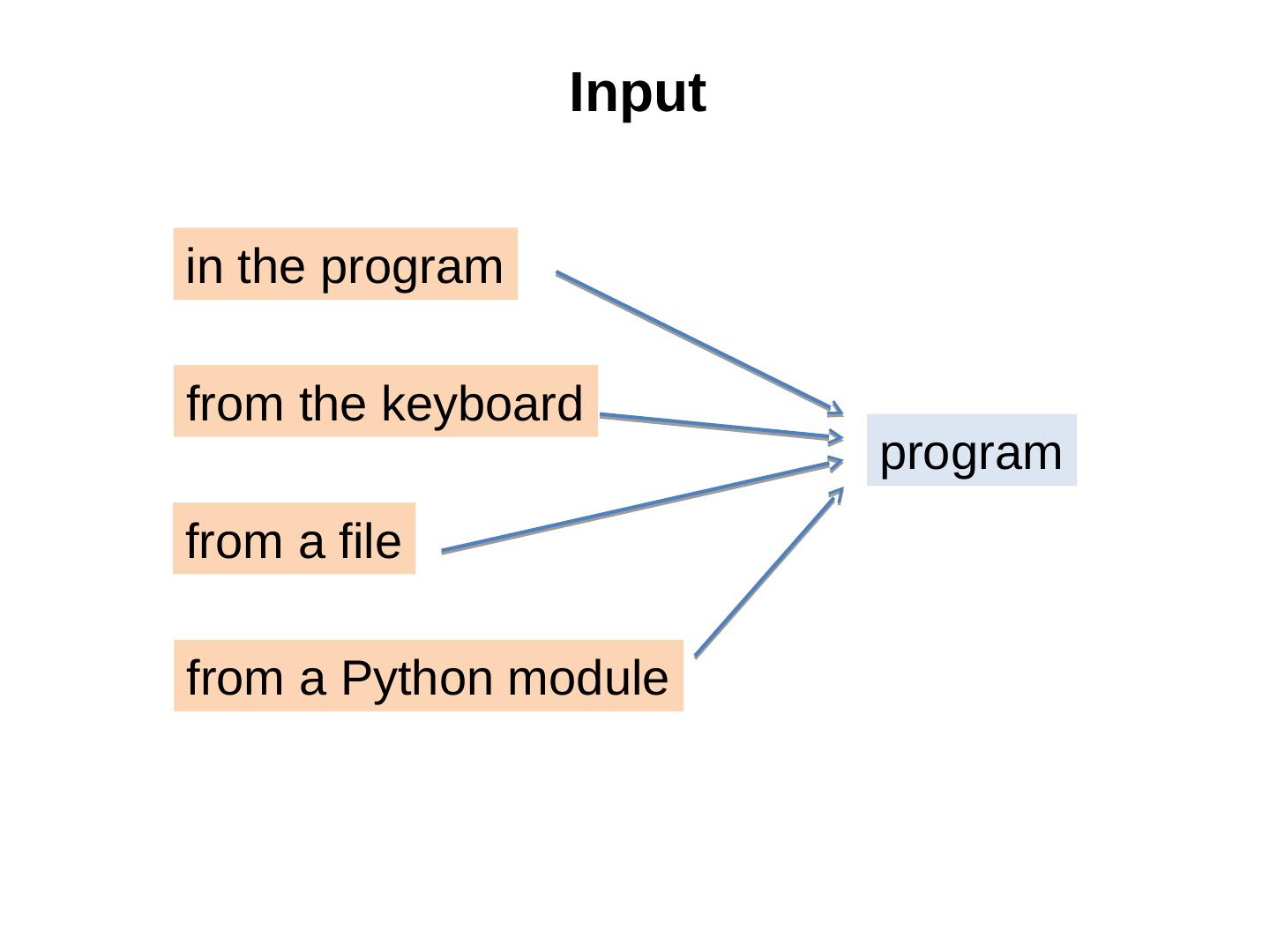 Input

in the program

from the keyboard

from a file

from a Python module

program